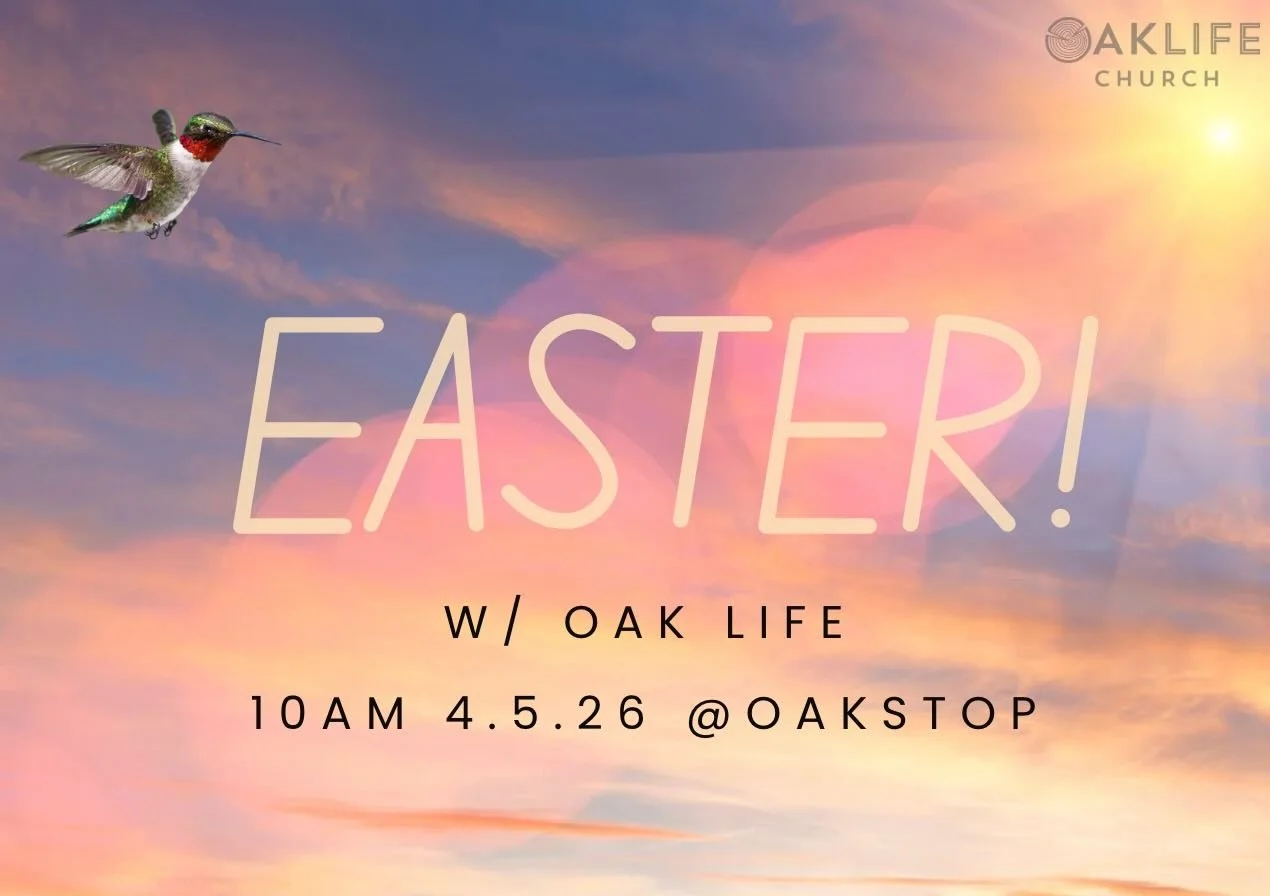 OAKLIFE CHURCH

EASTER!

W/ OAK LIFE

10AM 4.5.26 @OAKSTOP